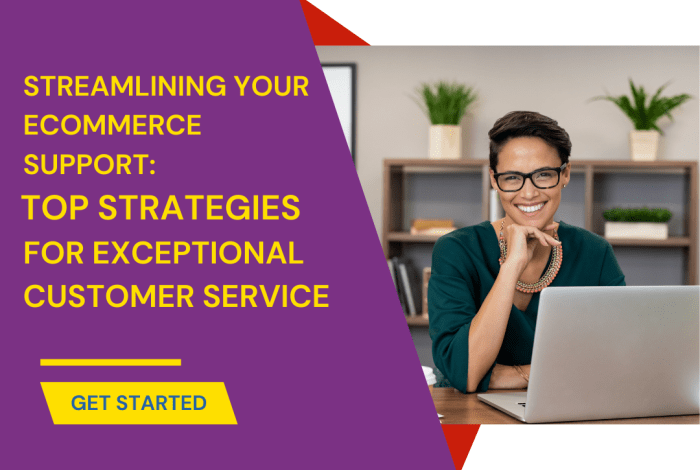 STREAMLINING YOUR ECOMMERCE SUPPORT:
TOP STRATEGIES FOR EXCEPTIONAL CUSTOMER SERVICE

GET STARTED